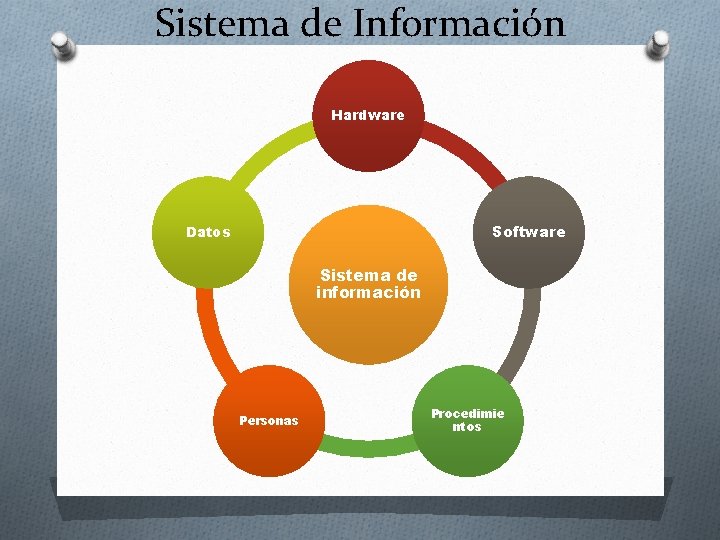 Sistema de Información

Hardware

Software

Procedimientos

Personas

Datos

Sistema de información